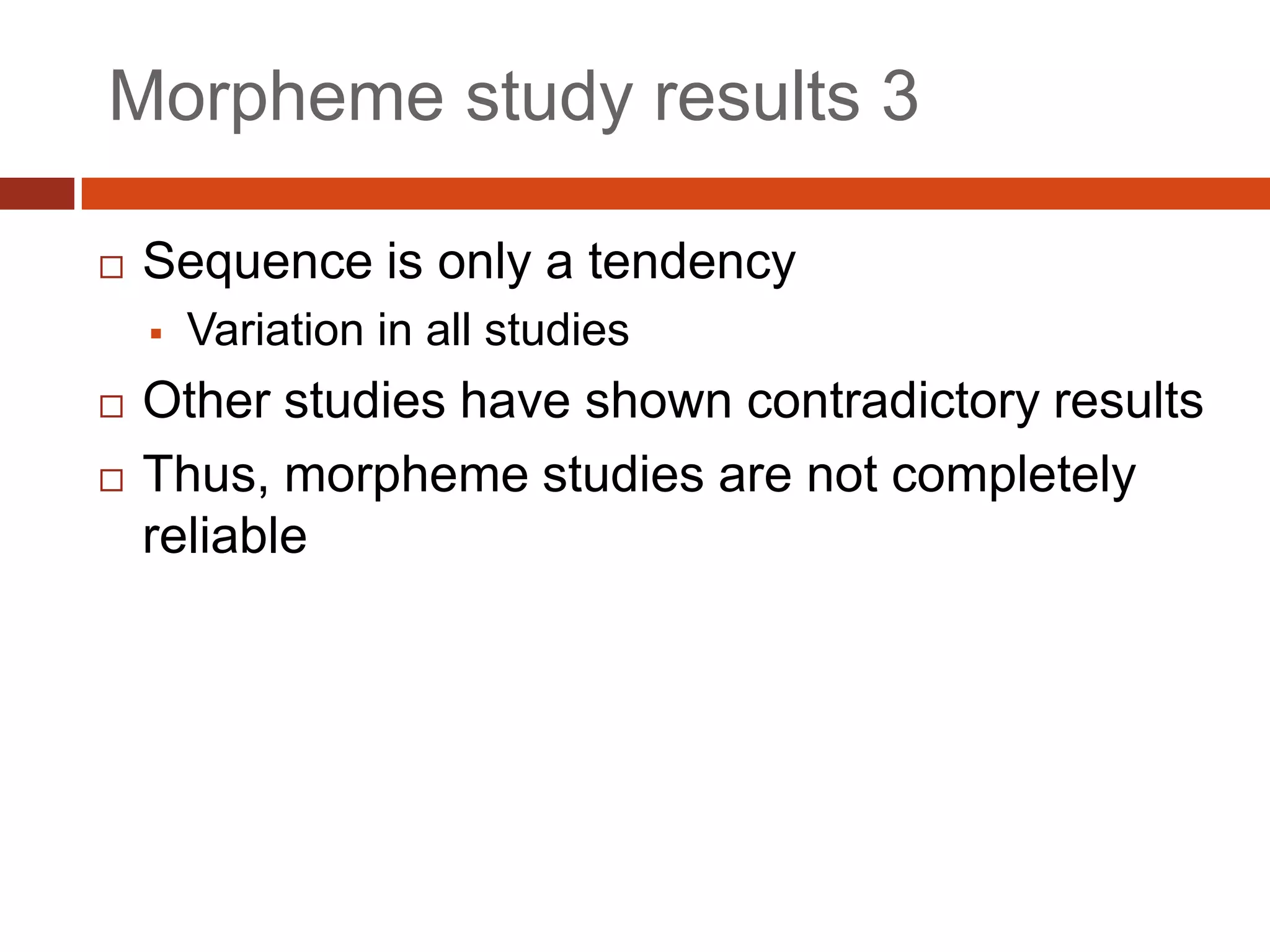 Morpheme study results 3

□ Sequence is only a tendency
▪ Variation in all studies
□ Other studies have shown contradictory results
□ Thus, morpheme studies are not completely reliable